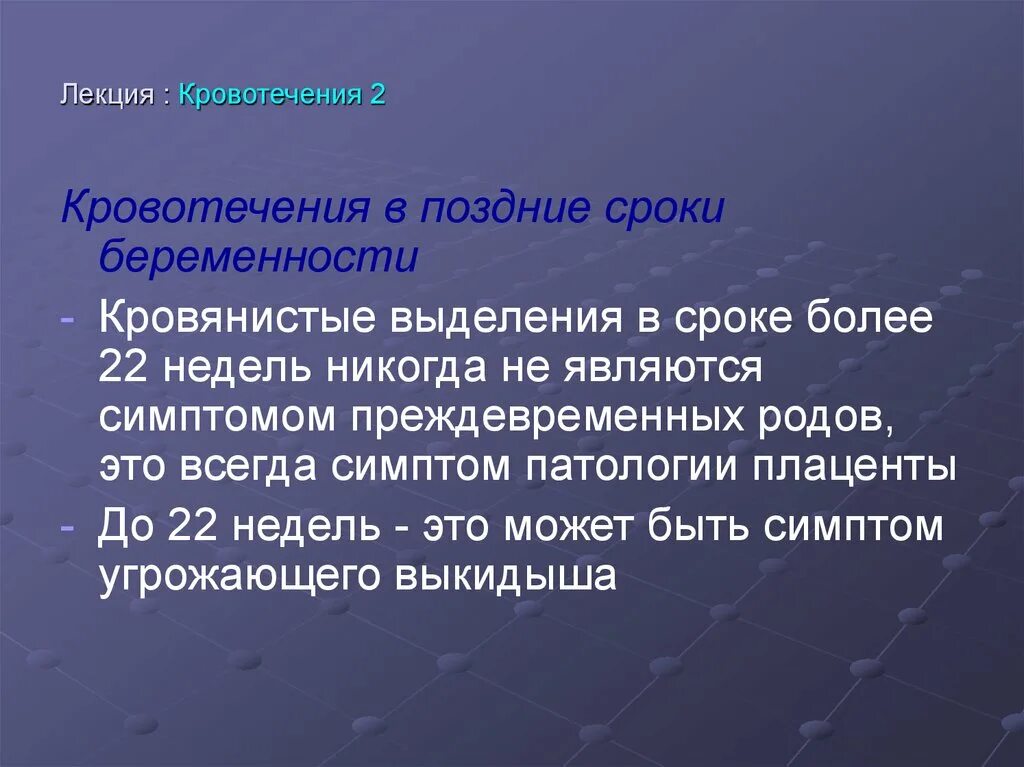 Лекция : Кровотечения 2

Кровотечения в поздние сроки беременности

- Кровянистые выделения в сроке более 22 недель никогда не являются симптомом преждевременных родов, это всегда симптом патологии плаценты
- До 22 недель - это может быть симптом угрожающего выкидыша